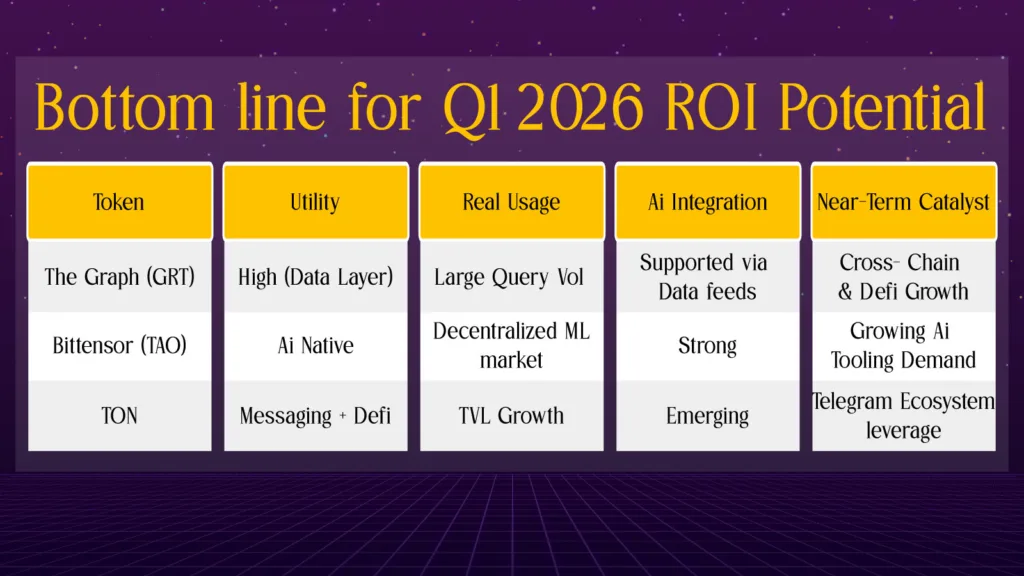 Bottom line for Q1 2026 ROI Potential

| Token | Utility | Real Usage | Ai Integration | Near-Term Catalyst |
|---|---|---|---|---|
| The Graph (GRT) | High (Data Layer) | Large Query Vol | Supported via Data feeds | Cross- Chain & Defi Growth |
| Bittensor (TAO) | Ai Native | Decentralized ML market | Strong | Growing Ai Tooling Demand |
| TON | Messaging + Defi | TVL Growth | Emerging | Telegram Ecosystem leverage |